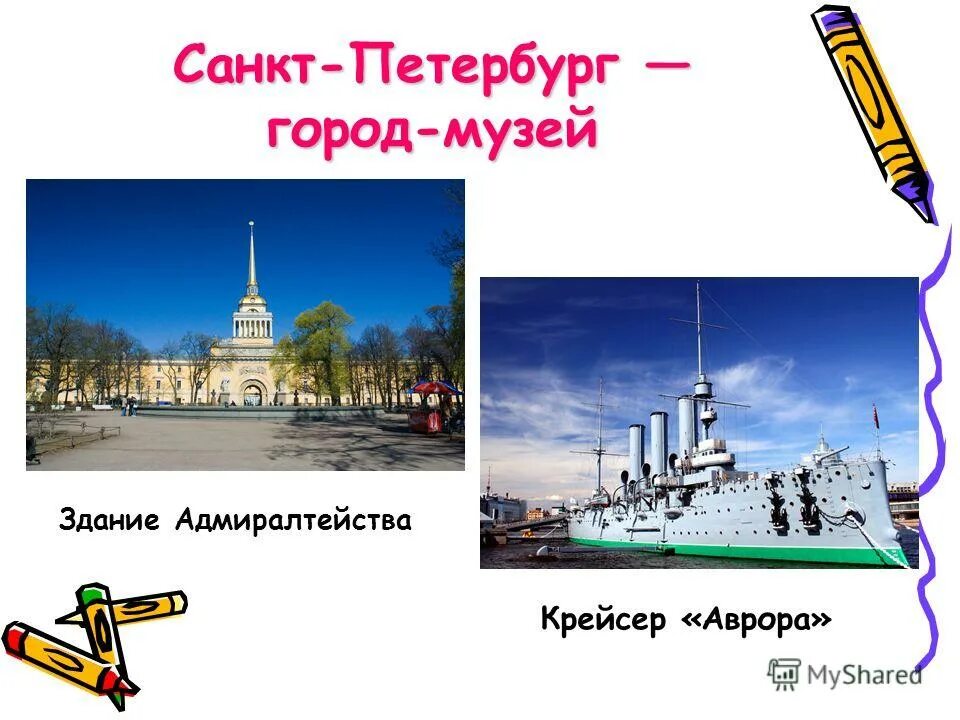 Санкт-Петербург — город-музей

Здание Адмиралтейства

Крейсер «Аврора»

MyShared